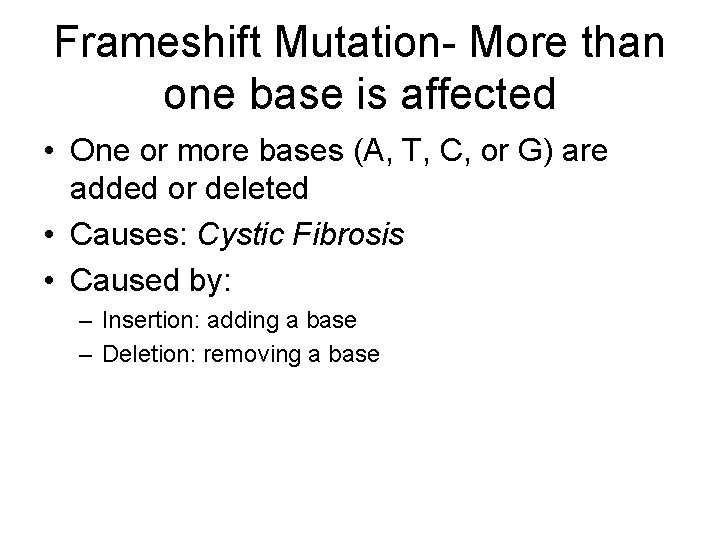 Frameshift Mutation- More than one base is affected

• One or more bases (A, T, C, or G) are added or deleted
• Causes: Cystic Fibrosis
• Caused by:
  – Insertion: adding a base
  – Deletion: removing a base